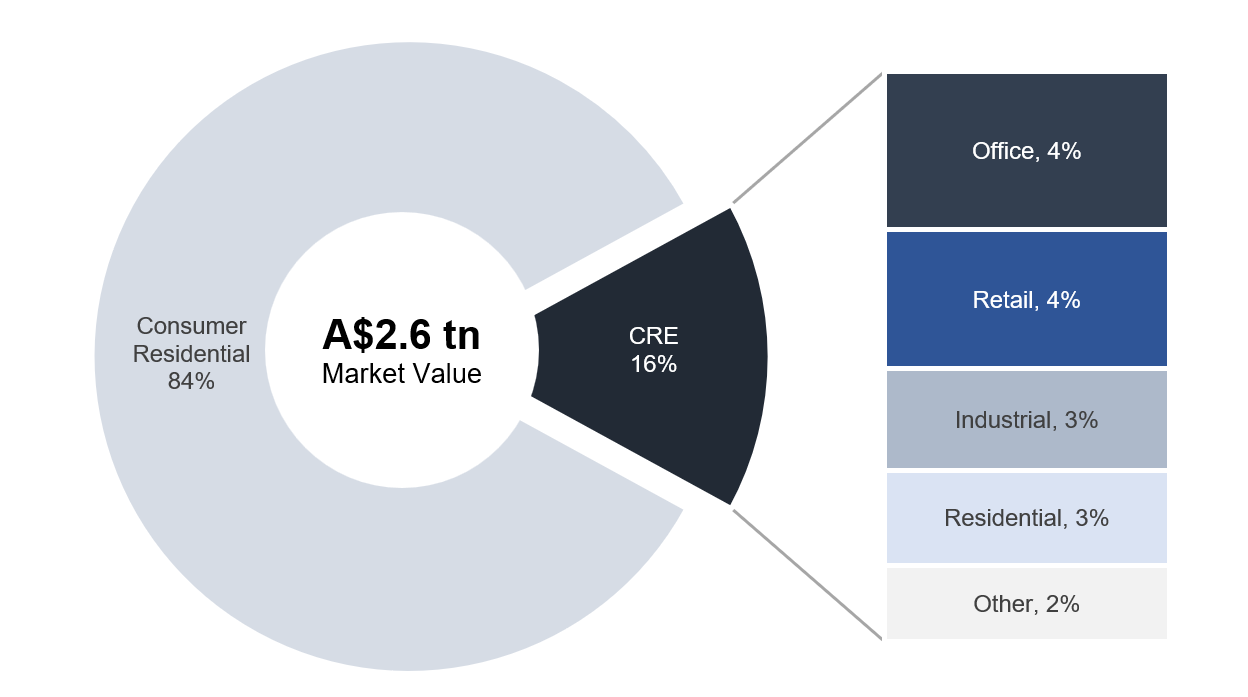 Consumer Residential 84%

A$2.6 tn
Market Value

CRE
16%

Office, 4%

Retail, 4%

Industrial, 3%

Residential, 3%

Other, 2%